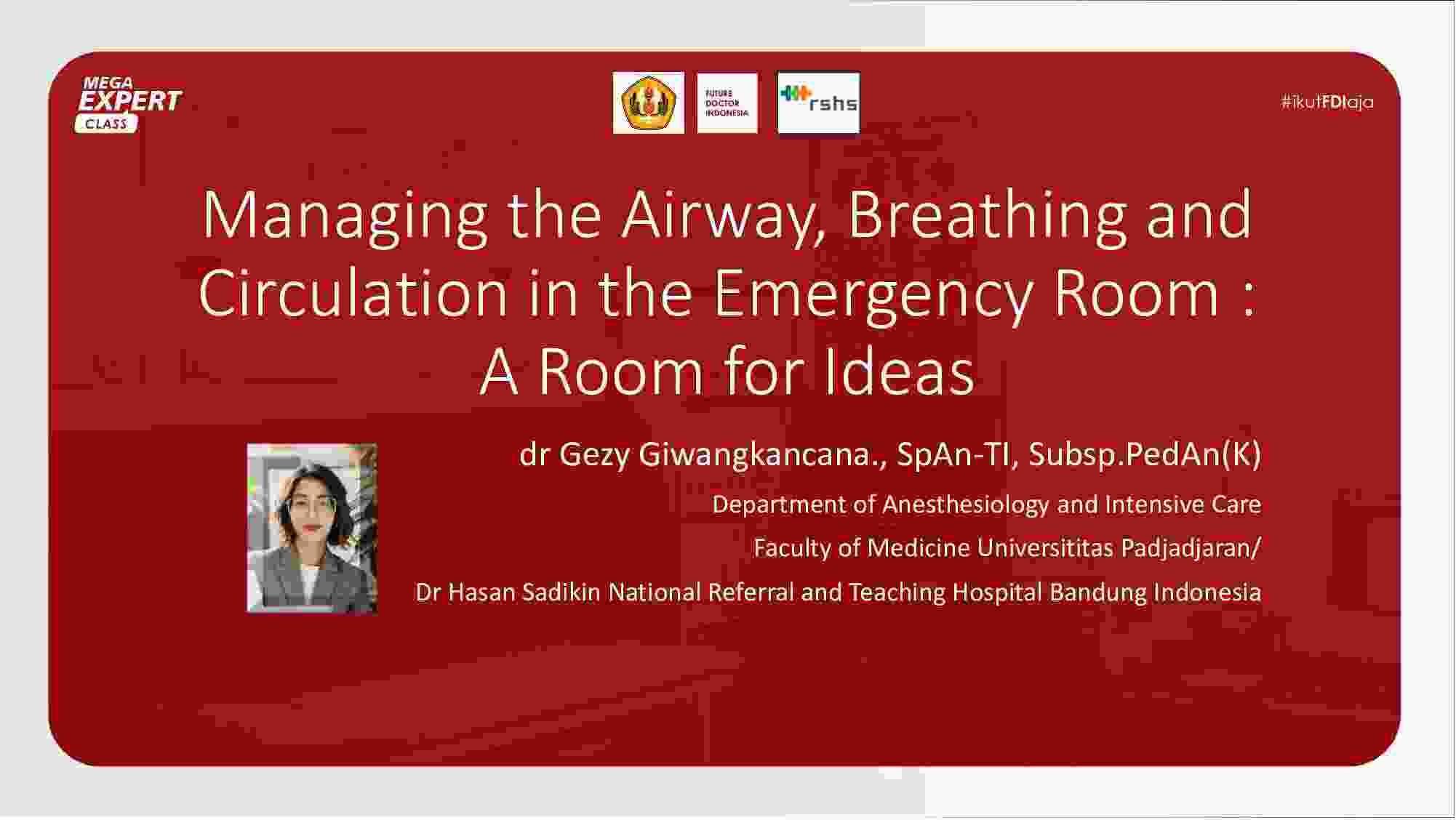 MEGA EXPERT CLASS

FUTURE DOCTOR INDONESIA

rshs

#ikutFDIaja

Managing the Airway, Breathing and Circulation in the Emergency Room : A Room for Ideas

dr Gezy Giwangkancana., SpAn-TI, Subsp.PedAn(K)

Department of Anesthesiology and Intensive Care

Faculty of Medicine Universititas Padjadjaran/

Dr Hasan Sadikin National Referral and Teaching Hospital Bandung Indonesia